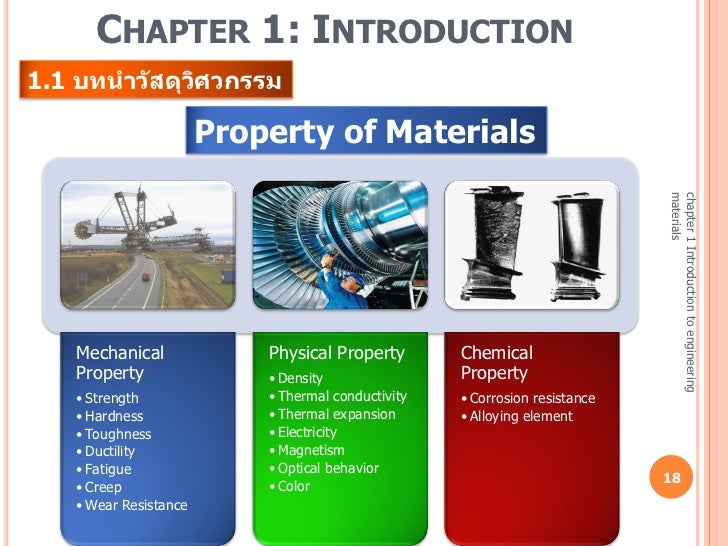 CHAPTER 1: INTRODUCTION

1.1 บทนำวัสดุวิศวกรรม

Property of Materials

Mechanical Property
• Strength
• Hardness
• Toughness
• Ductility
• Fatigue
• Creep
• Wear Resistance

Physical Property
• Density
• Thermal conductivity
• Thermal expansion
• Electricity
• Magnetism
• Optical behavior
• Color

Chemical Property
• Corrosion resistance
• Alloying element

chapter 1 Introduction to engineering materials

18